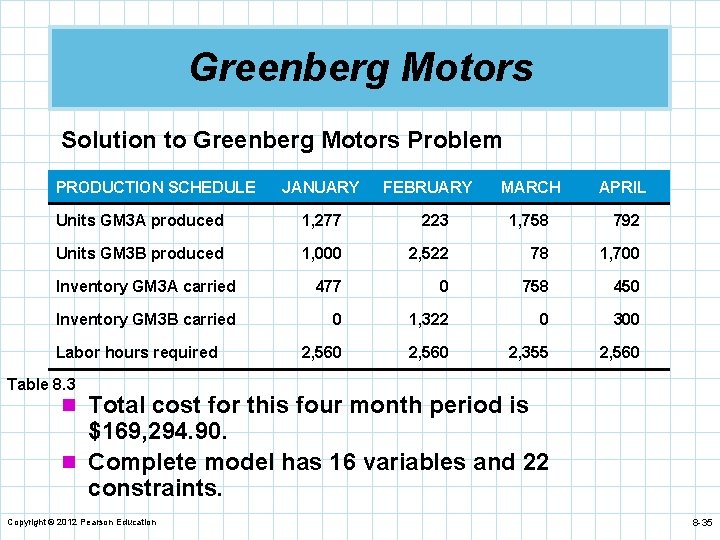 Greenberg Motors

Solution to Greenberg Motors Problem

| PRODUCTION SCHEDULE | JANUARY | FEBRUARY | MARCH | APRIL |
|---|---|---|---|---|
| Units GM3A produced | 1,277 | 223 | 1,758 | 792 |
| Units GM3B produced | 1,000 | 2,522 | 78 | 1,700 |
| Inventory GM3A carried | 477 | 0 | 758 | 450 |
| Inventory GM3B carried | 0 | 1,322 | 0 | 300 |
| Labor hours required | 2,560 | 2,560 | 2,355 | 2,560 |

Table 8.3

Total cost for this four month period is $169,294.90.

Complete model has 16 variables and 22 constraints.

Copyright © 2012 Pearson Education

8-35